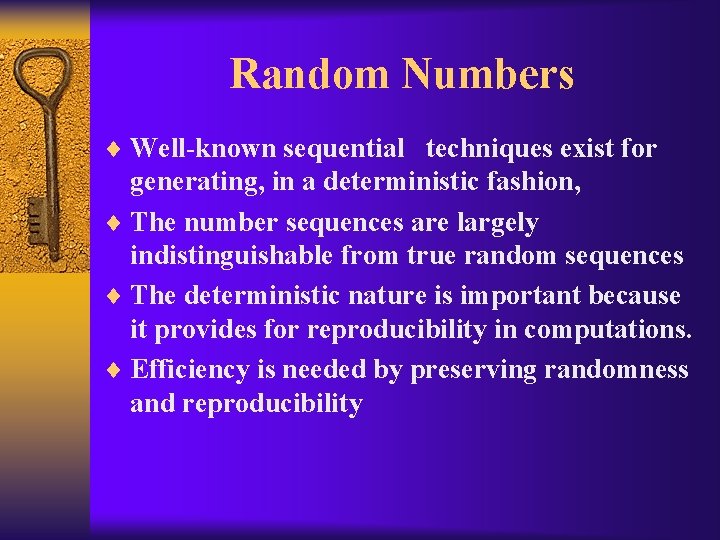 Random Numbers

♦ Well-known sequential techniques exist for generating, in a deterministic fashion,

♦ The number sequences are largely indistinguishable from true random sequences

♦ The deterministic nature is important because it provides for reproducibility in computations.

♦ Efficiency is needed by preserving randomness and reproducibility